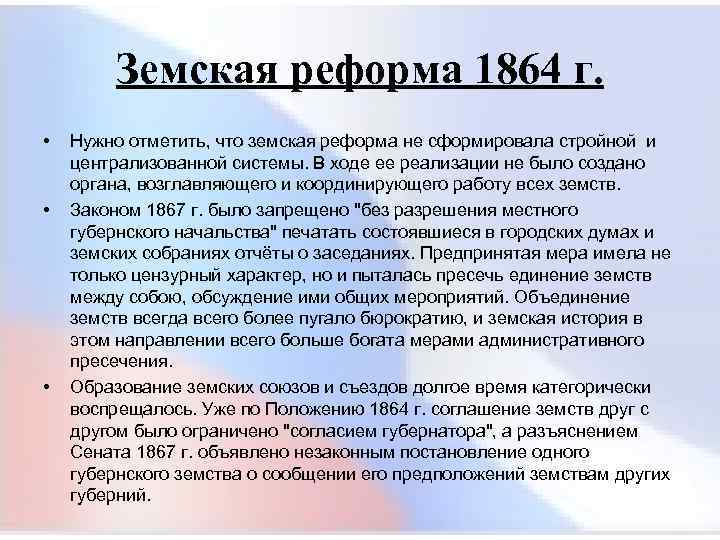 Земская реформа 1864 г.

• Нужно отметить, что земская реформа не сформировала стройной и централизованной системы. В ходе ее реализации не было создано органа, возглавляющего и координирующего работу всех земств.

• Законом 1867 г. было запрещено "без разрешения местного губернского начальства" печатать состоявшиеся в городских думах и земских собраниях отчёты о заседаниях. Предпринятая мера имела не только цензурный характер, но и пыталась пресечь единение земств между собою, обсуждение ими общих мероприятий. Объединение земств всегда всего более пугало бюрократию, и земская история в этом направлении всего больше богата мерами административного пресечения.

• Образование земских союзов и съездов долгое время категорически воспрещалось. Уже по Положению 1864 г. соглашение земств друг с другом было ограничено "согласием губернатора", а разъяснением Сената 1867 г. объявлено незаконным постановление одного губернского земства о сообщении его предположений земствам других губерний.